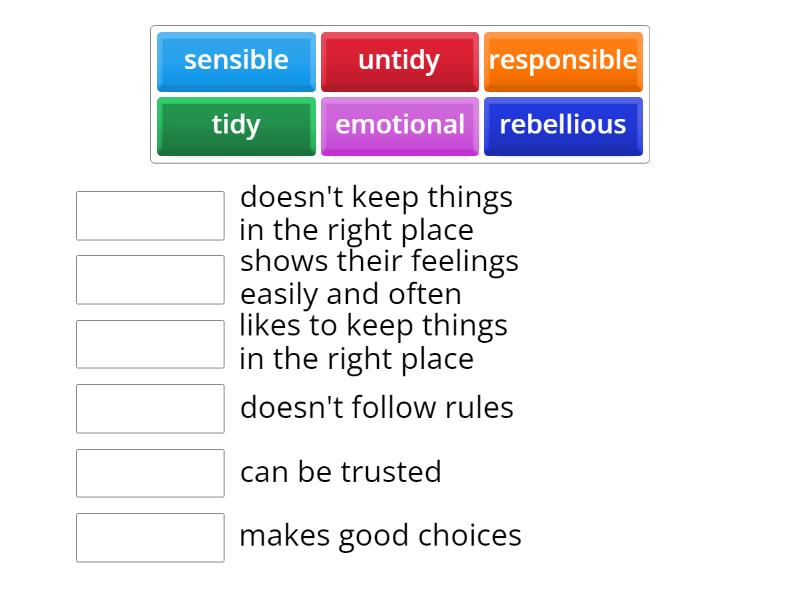 sensible
untidy
responsible
tidy
emotional
rebellious

doesn't keep things in the right place

shows their feelings easily and often

likes to keep things in the right place

doesn't follow rules

can be trusted

makes good choices